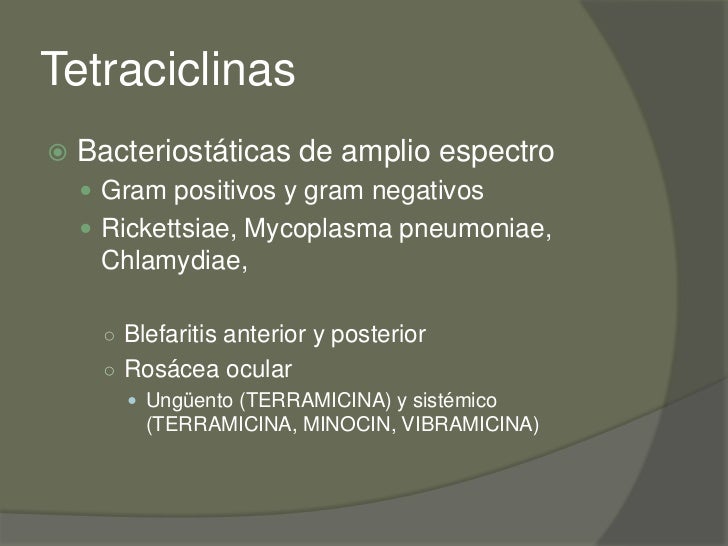 Tetraciclinas

Bacteriostáticas de amplio espectro

Gram positivos y gram negativos

Rickettsiae, Mycoplasma pneumoniae, Chlamydiae,

Blefaritis anterior y posterior

Rosácea ocular

Ungüento (TERRAMICINA) y sistémico (TERRAMICINA, MINOCIN, VIBRAMICINA)